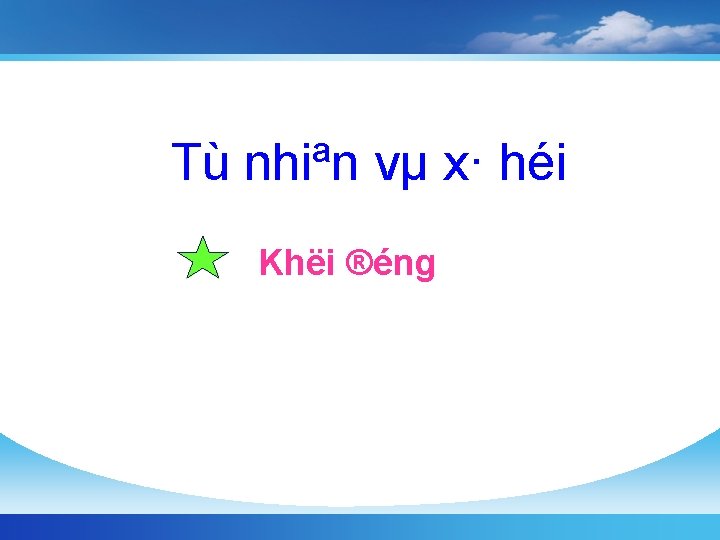 Tù nhiªn vµ x· héi

Khëi ®éng